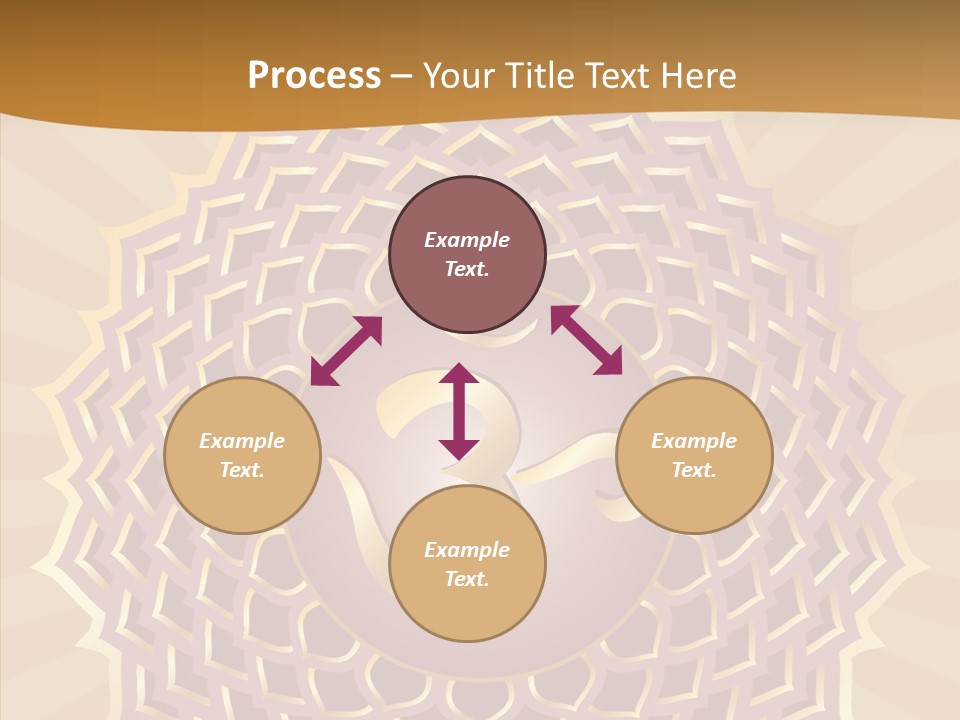 Process – Your Title Text Here

Example Text.

Example Text.

Example Text.

Example Text.